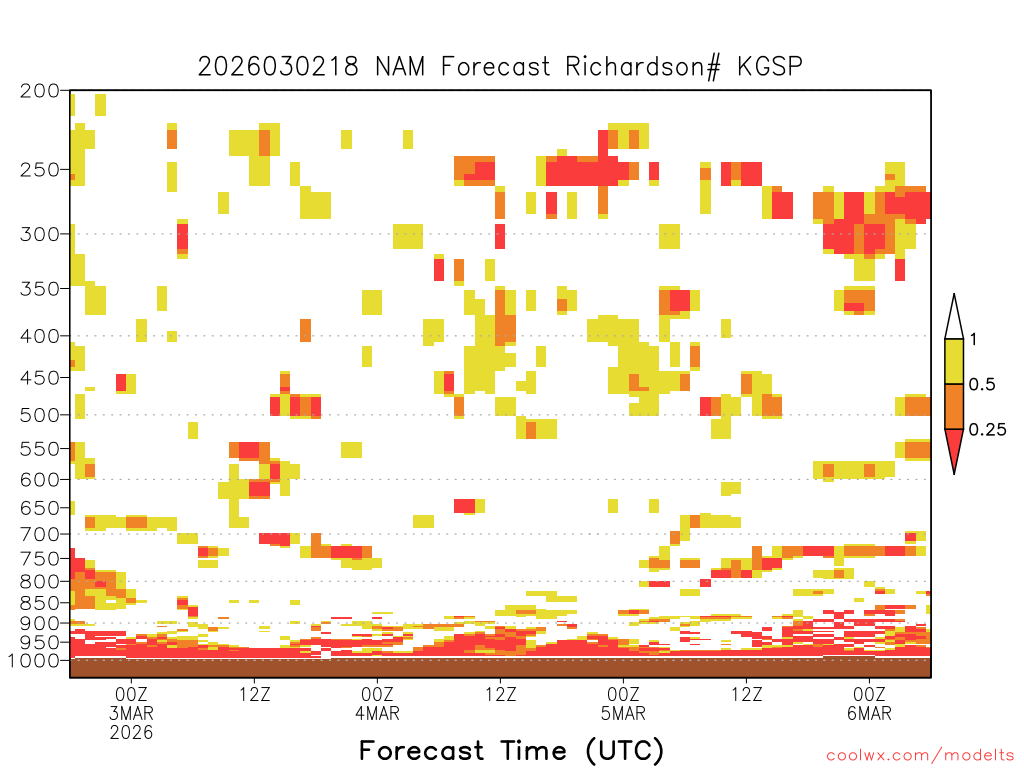 2026030218 NAM Forecast Richardson# KGSP

200
250
300
350
400
450
500
550
600
650
700
750
800
850
900
950
1000

1
0.5
0.25

00Z
3MAR
2026
12Z
00Z
4MAR
12Z
00Z
5MAR
12Z
00Z
6MAR

Forecast Time (UTC)

coolwx.com/modelts